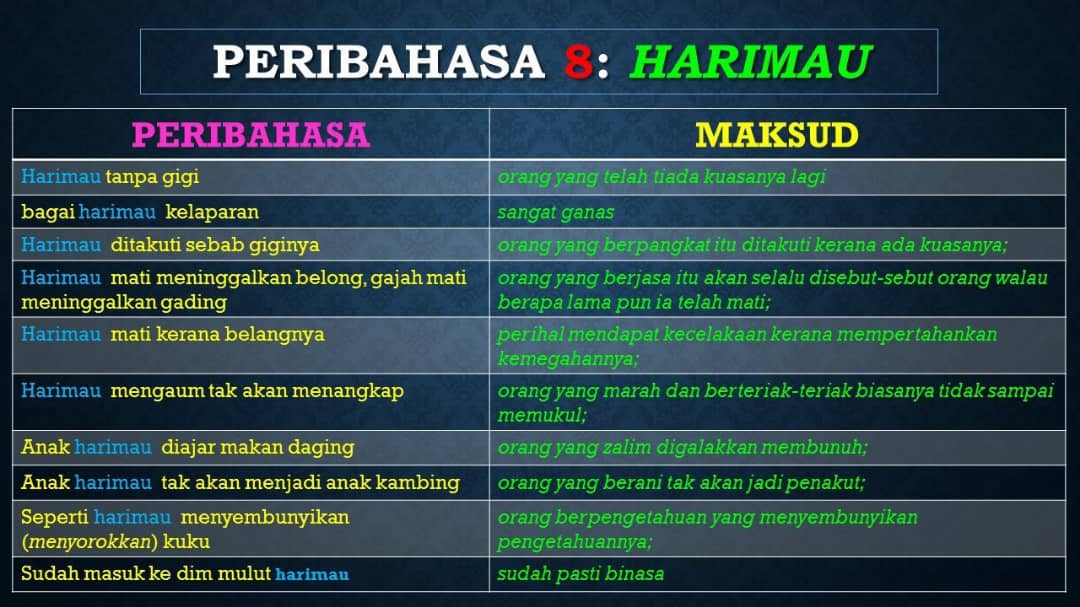 PERIBAHASA 8: HARIMAU

| PERIBAHASA | MAKSUD |
|---|---|
| Harimau tanpa gigi | orang yang telah tiada kuasanya lagi |
| bagai harimau kelaparan | sangat ganas |
| Harimau ditakuti sebab giginya | orang yang berpangkat itu ditakuti kerana ada kuasanya; |
| Harimau mati meninggalkan belong, gajah mati meninggalkan gading | orang yang berjasa itu akan selalu disebut-sebut orang walau berapa lama pun ia telah mati; |
| Harimau mati kerana belangnya | perihal mendapat kecelakaan kerana mempertahankan kemegahannya; |
| Harimau mengaum tak akan menangkap | orang yang marah dan berteriak-teriak biasanya tidak sampai memukul; |
| Anak harimau diajar makan daging | orang yang zalim digalakkan membunuh; |
| Anak harimau tak akan menjadi anak kambing | orang yang berani tak akan jadi penakut; |
| Seperti harimau menyembunyikan (menyorokkan) kuku | orang berpengetahuan yang menyembunyikan pengetahuannya; |
| Sudah masuk ke dim mulut harimau | sudah pasti binasa |